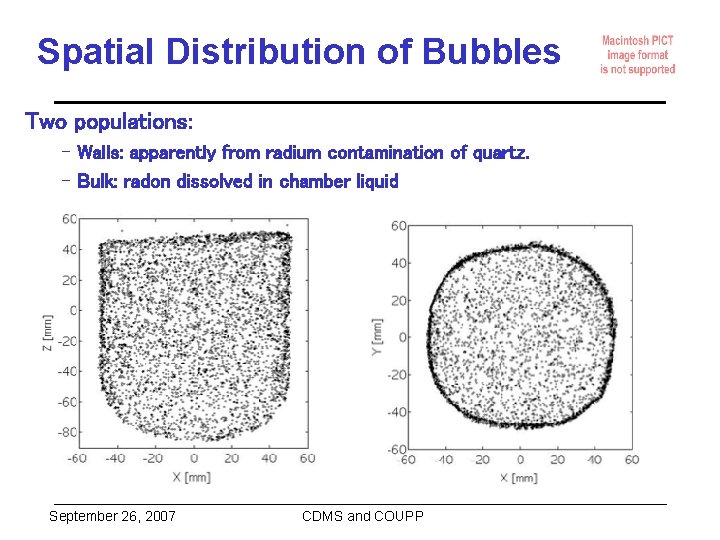 Spatial Distribution of Bubbles

Macintosh PICT image format is not supported

Two populations:

– Walls: apparently from radium contamination of quartz.

– Bulk: radon dissolved in chamber liquid

60
40
20
0
-20
-40
-60
-80
Z [mm]
-60 -40 -20 0 20 40 60
X [mm]

60
40
20
0
-20
-40
-60
Y [mm]
-60 -40 -20 0 20 40 60
X [mm]

September 26, 2007

CDMS and COUPP